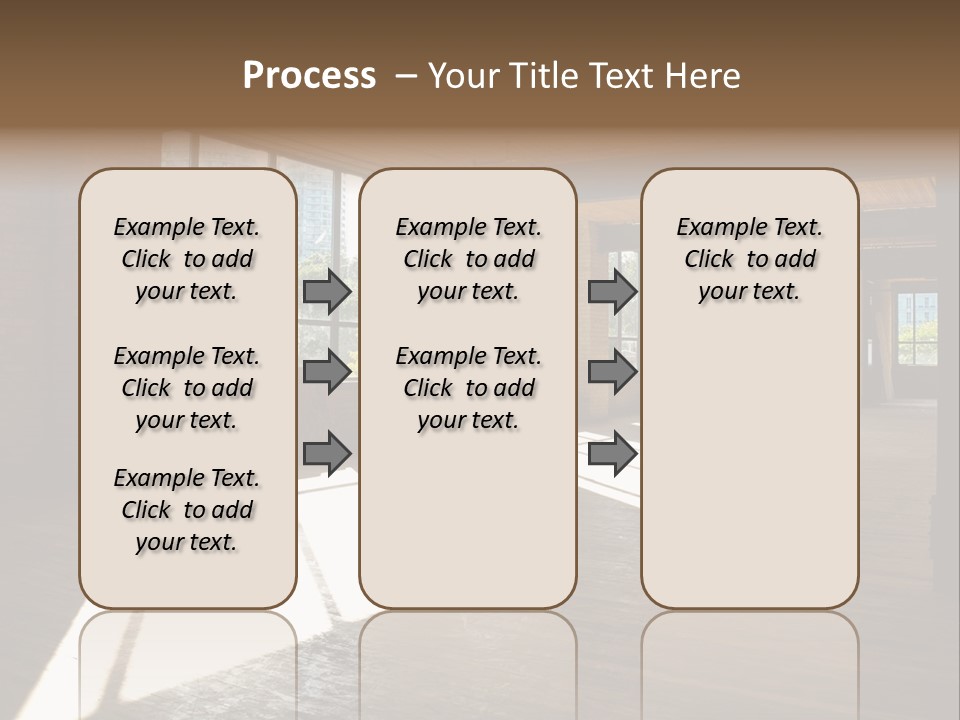 Process – Your Title Text Here

Example Text. Click to add your text.

Example Text. Click to add your text.

Example Text. Click to add your text.

Example Text. Click to add your text.

Example Text. Click to add your text.

Example Text. Click to add your text.